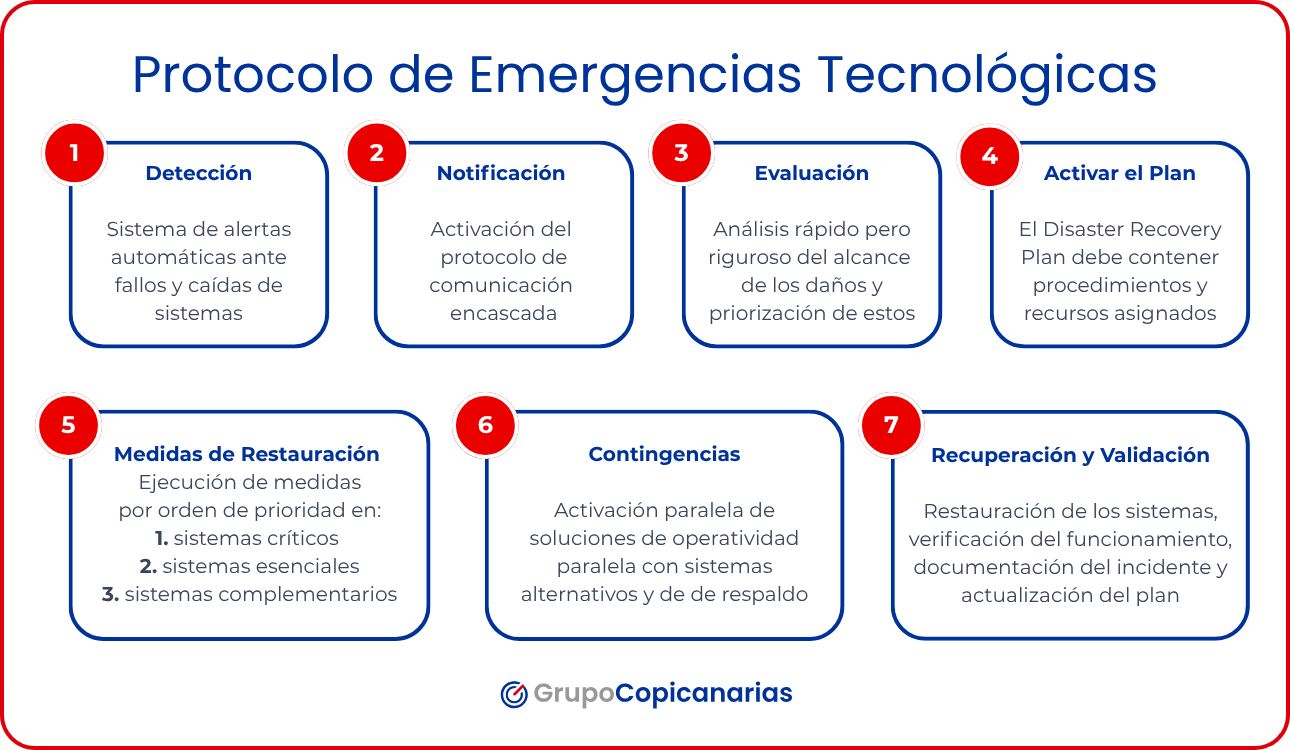 Protocolo de Emergencias Tecnológicas

1
Detección
Sistema de alertas automáticas ante fallos y caídas de sistemas

2
Notificación
Activación del protocolo de comunicación encascada

3
Evaluación
Análisis rápido pero riguroso del alcance de los daños y priorización de estos

4
Activar el Plan
El Disaster Recovery Plan debe contener procedimientos y recursos asignados

5
Medidas de Restauración
Ejecución de medidas por orden de prioridad en:
1. sistemas críticos
2. sistemas esenciales
3. sistemas complementarios

6
Contingencias
Activación paralela de soluciones de operatividad paralela con sistemas alternativos y de de respaldo

7
Recuperación y Validación
Restauración de los sistemas, verificación del funcionamiento, documentación del incidente y actualización del plan

GrupoCopicanarias